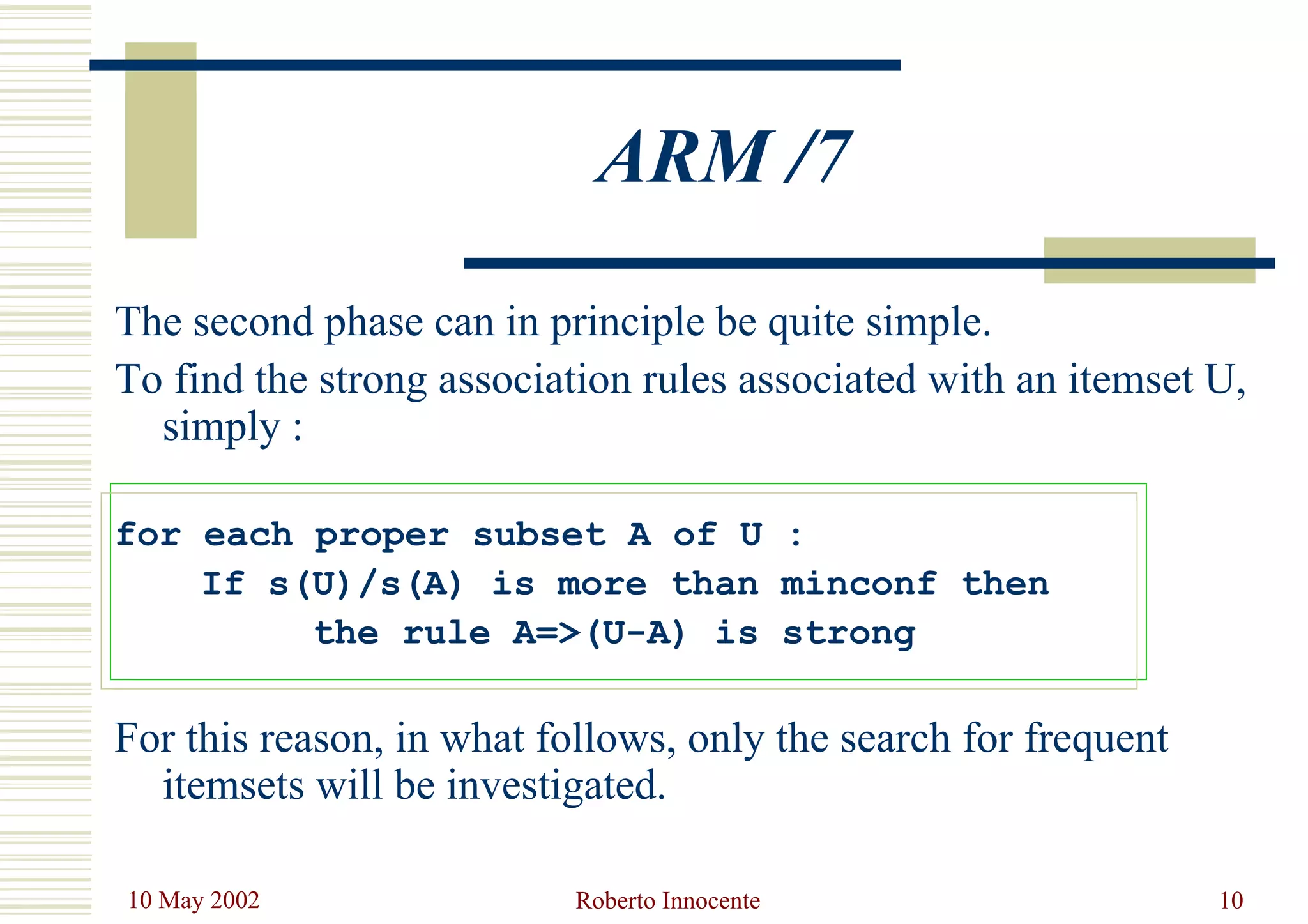 ARM /7

The second phase can in principle be quite simple.

To find the strong association rules associated with an itemset U, simply :

for each proper subset A of U :
    If s(U)/s(A) is more than minconf then
        the rule A=>(U-A) is strong

For this reason, in what follows, only the search for frequent itemsets will be investigated.

10 May 2002
Roberto Innocente
10